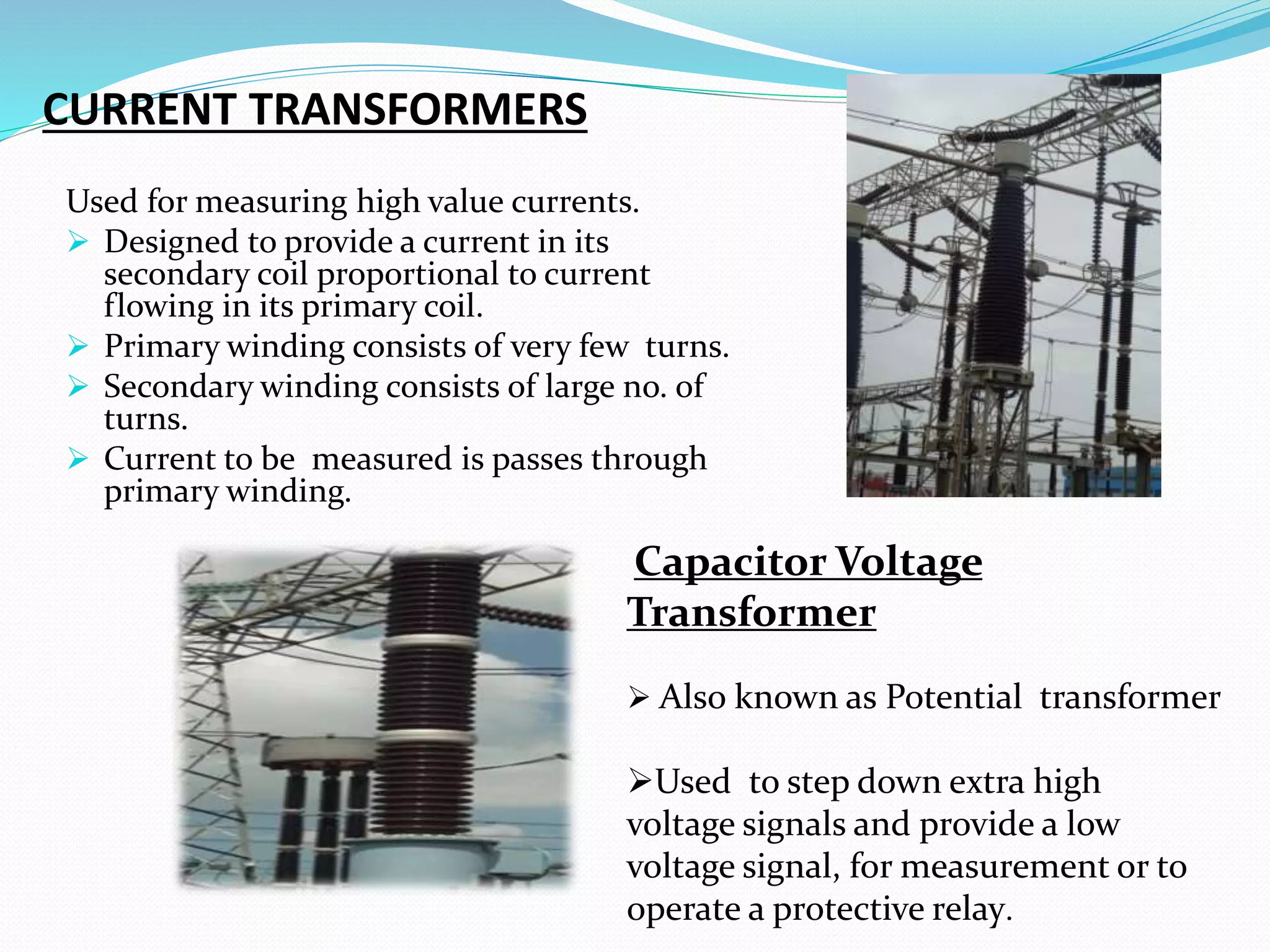 CURRENT TRANSFORMERS

Used for measuring high value currents.

➢ Designed to provide a current in its secondary coil proportional to current flowing in its primary coil.

➢ Primary winding consists of very few turns.

➢ Secondary winding consists of large no. of turns.

➢ Current to be measured is passes through primary winding.

Capacitor Voltage Transformer

➢ Also known as Potential transformer

➢Used to step down extra high voltage signals and provide a low voltage signal, for measurement or to operate a protective relay.